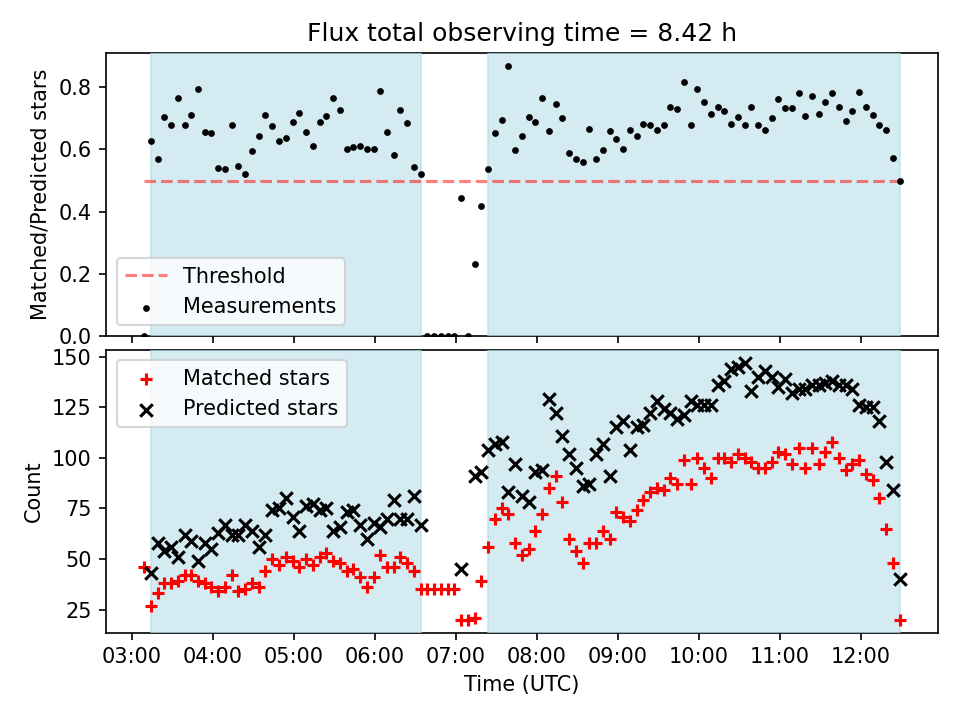 Flux total observing time = 8.42 h

Matched/Predicted stars

0.8
0.6
0.4
0.2
0.0

Threshold
Measurements

Count

150
125
100
75
50
25

Matched stars
Predicted stars

03:00 04:00 05:00 06:00 07:00 08:00 09:00 10:00 11:00 12:00

Time (UTC)